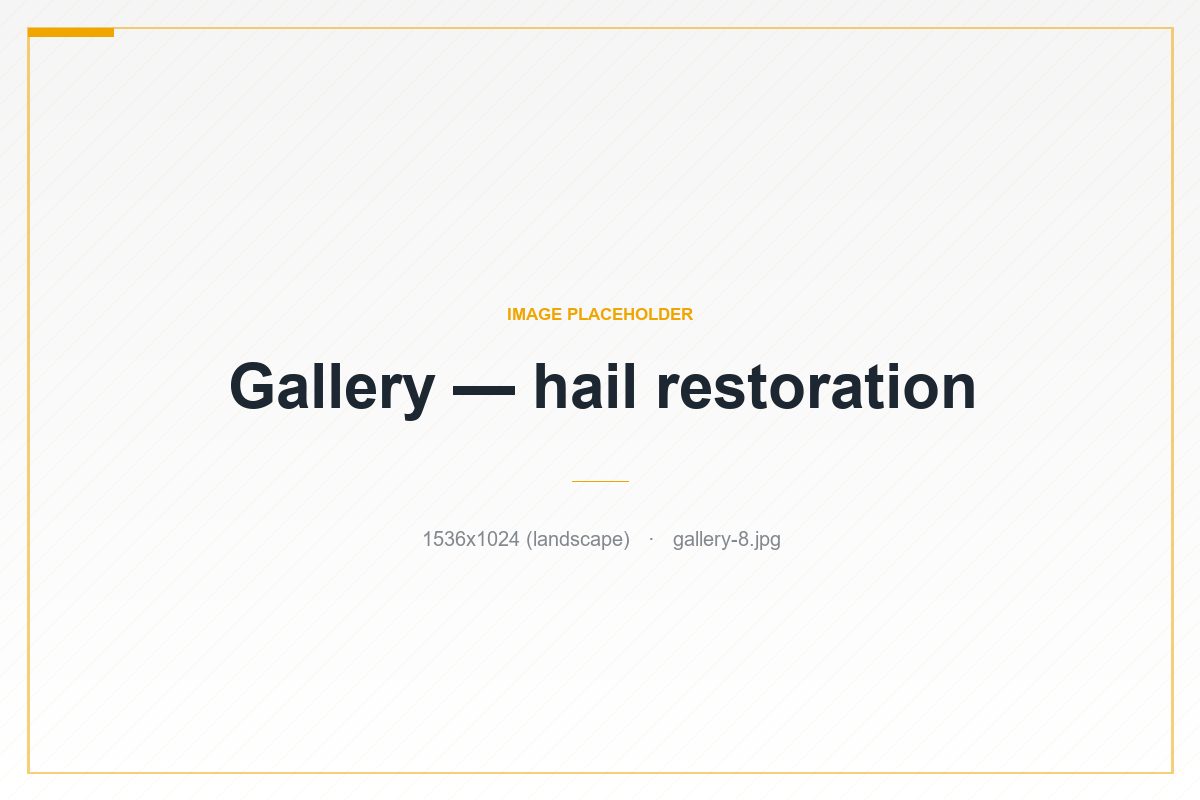 IMAGE PLACEHOLDER

Gallery — hail restoration

1536x1024 (landscape) · gallery-8.jpg